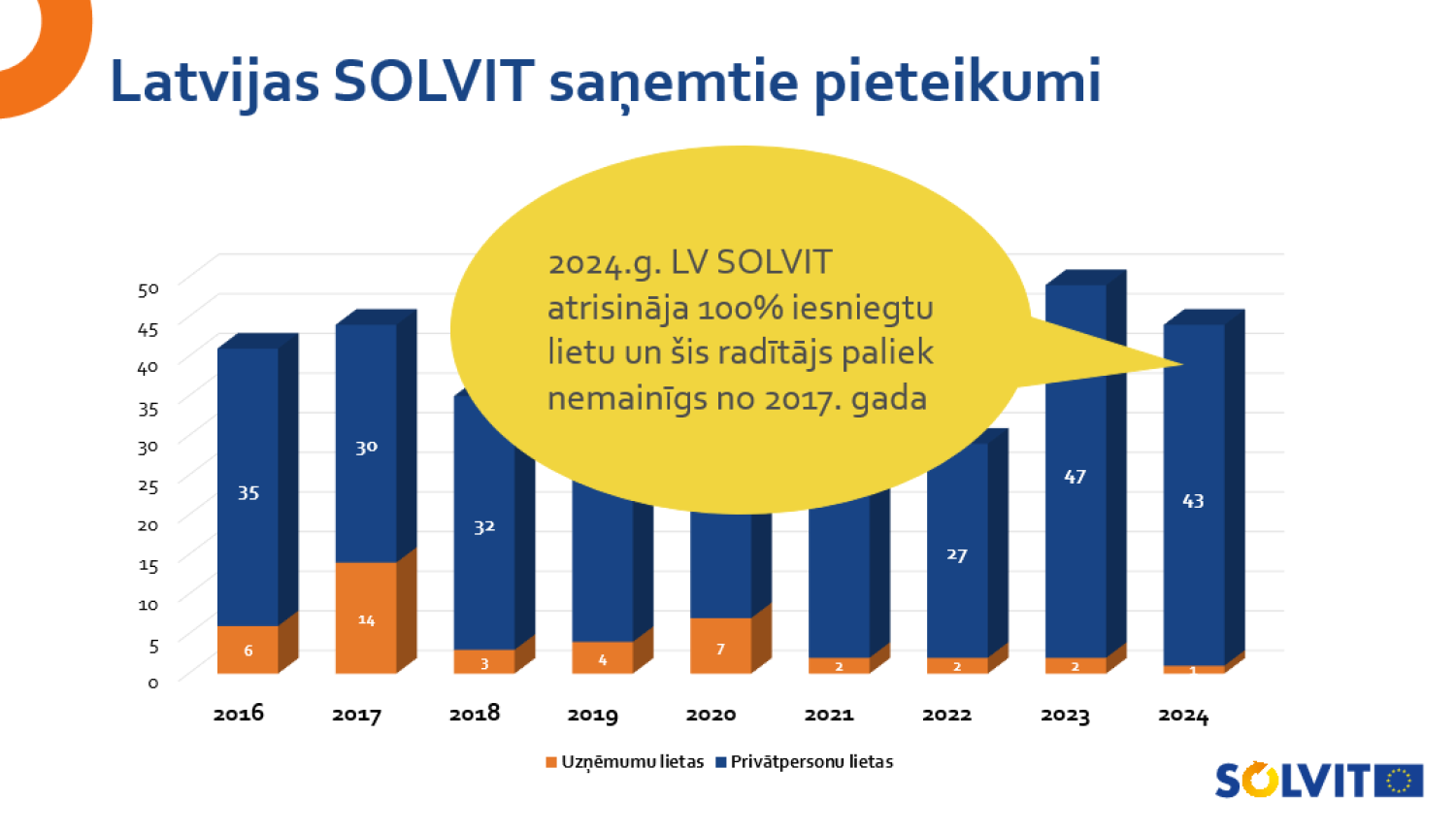 Latvijas SOLVIT saņemtie pieteikumi

2024.g. LV SOLVIT atrisināja 100% iesniegtu lietu un šis radītājs paliek nemainīgs no 2017. gada

50
45
40
35
30
25
20
15
10
5
0

35
6
30
14
32
3
4
7
2
27
2
47
2
43
1

2016
2017
2018
2019
2020
2021
2022
2023
2024

Uzņēmumu lietas
Privātpersonu lietas

SOLVIT